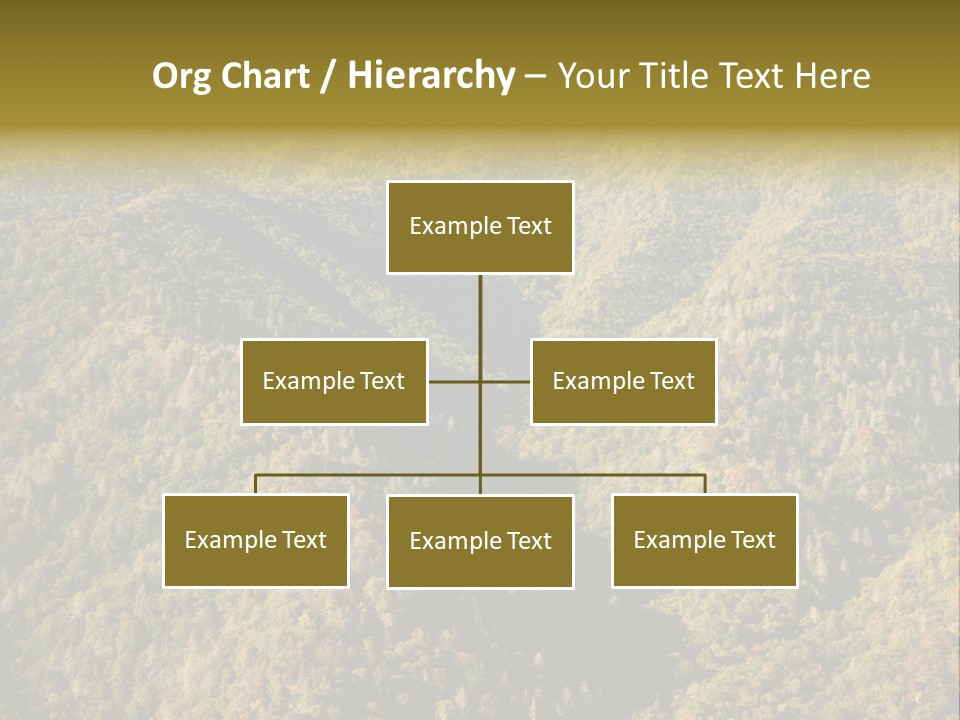 Org Chart / Hierarchy – Your Title Text Here

Example Text

Example Text

Example Text

Example Text

Example Text

Example Text